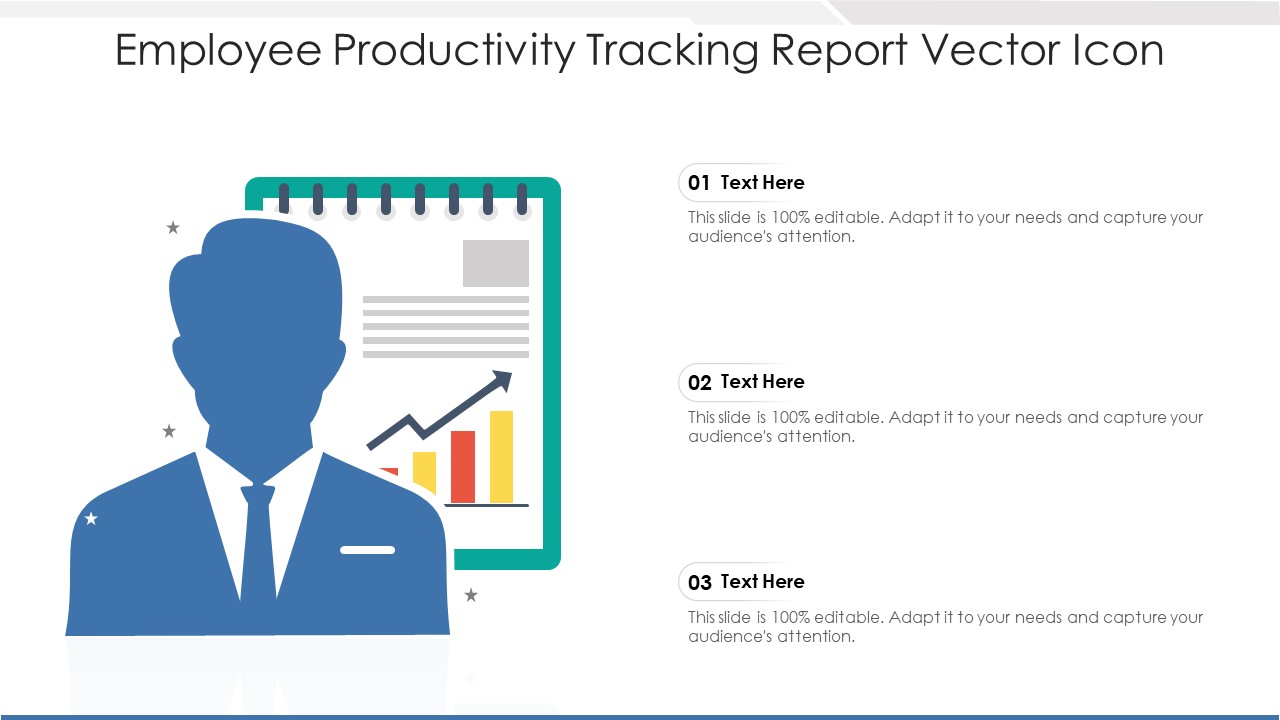 Employee Productivity Tracking Report Vector Icon

01 Text Here

This slide is 100% editable. Adapt it to your needs and capture your audience's attention.

02 Text Here

This slide is 100% editable. Adapt it to your needs and capture your audience's attention.

03 Text Here

This slide is 100% editable. Adapt it to your needs and capture your audience's attention.